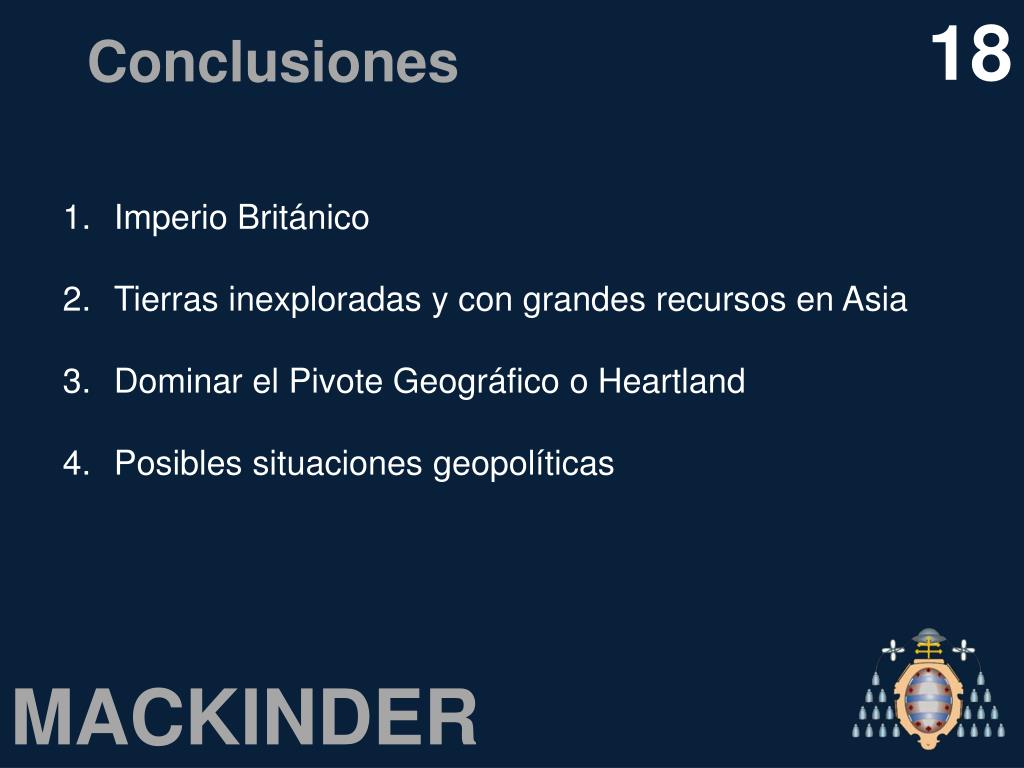 Conclusiones

18

1. Imperio Británico

2. Tierras inexploradas y con grandes recursos en Asia

3. Dominar el Pivote Geográfico o Heartland

4. Posibles situaciones geopolíticas

MACKINDER